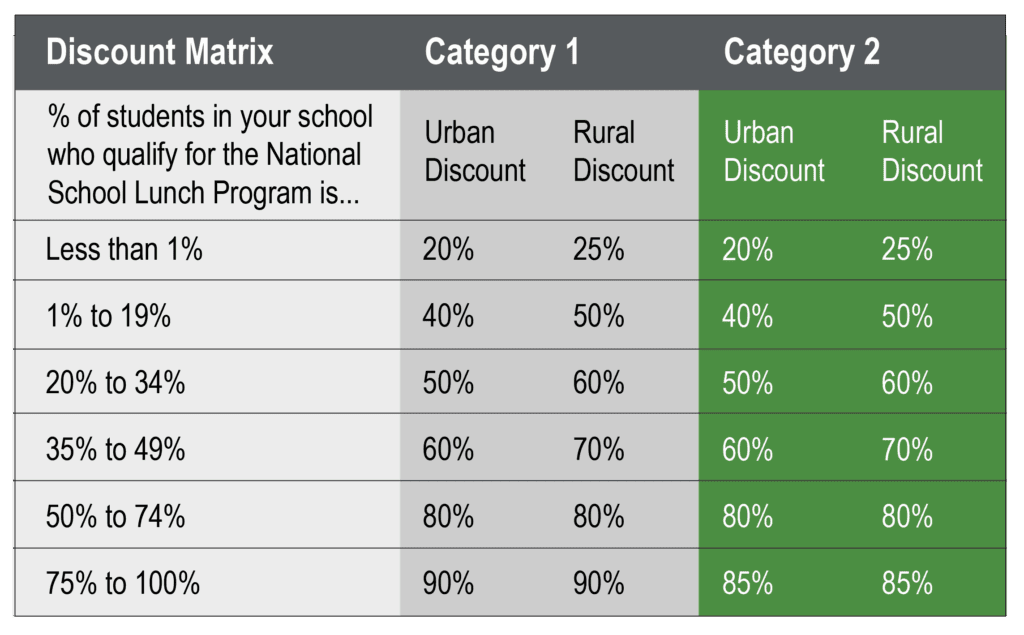 | Discount Matrix | Category 1 | | Category 2 | |
|---|---|---|---|---|
| % of students in your school who qualify for the National School Lunch Program is... | Urban Discount | Rural Discount | Urban Discount | Rural Discount |
| Less than 1% | 20% | 25% | 20% | 25% |
| 1% to 19% | 40% | 50% | 40% | 50% |
| 20% to 34% | 50% | 60% | 50% | 60% |
| 35% to 49% | 60% | 70% | 60% | 70% |
| 50% to 74% | 80% | 80% | 80% | 80% |
| 75% to 100% | 90% | 90% | 85% | 85% |